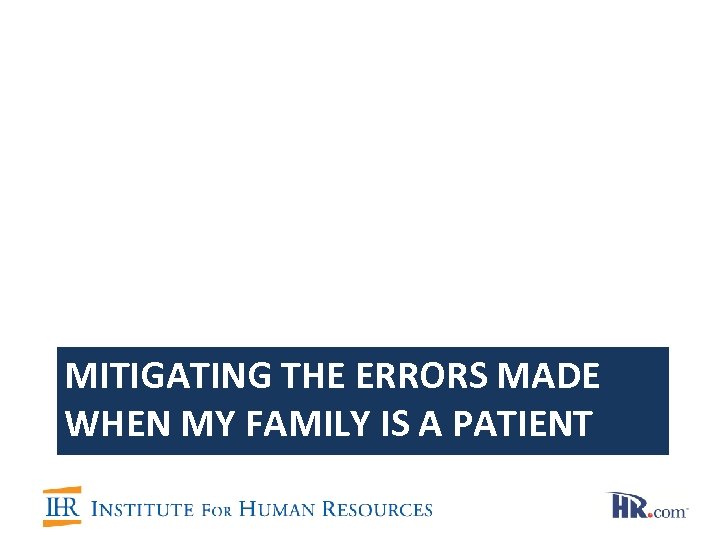 MITIGATING THE ERRORS MADE WHEN MY FAMILY IS A PATIENT

IHR INSTITUTE FOR HUMAN RESOURCES

HR.com